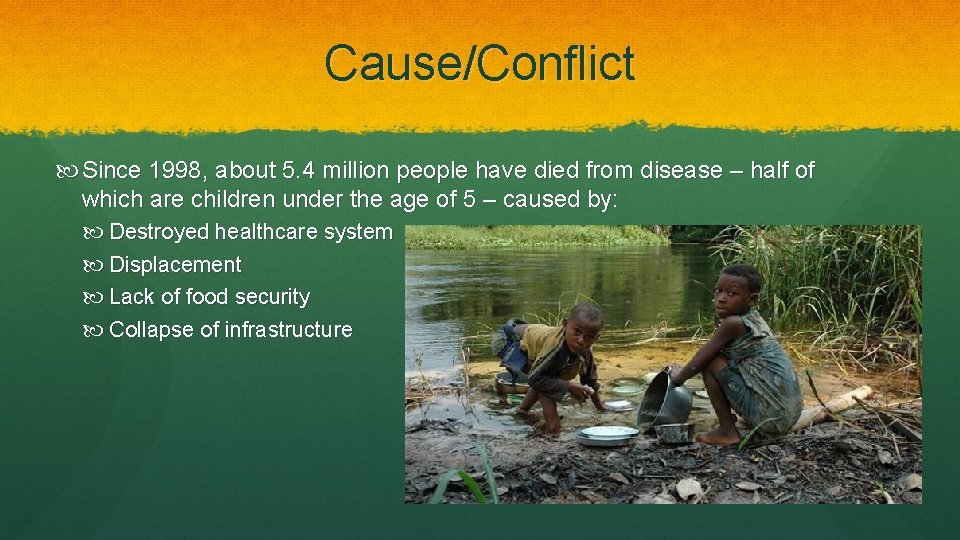 Cause/Conflict

Since 1998, about 5.4 million people have died from disease – half of which are children under the age of 5 – caused by:

Destroyed healthcare system

Displacement

Lack of food security

Collapse of infrastructure